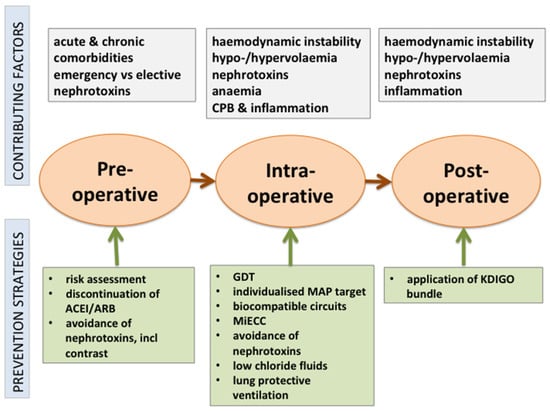 CONTRIBUTING FACTORS

acute & chronic comorbidities
emergency vs elective
nephrotoxins

haemodynamic instability
hypo-/hypervolaemia
nephrotoxins
anaemia
CPB & inflammation

haemodynamic instability
hypo-/hypervolaemia
nephrotoxins
inflammation

Pre-operative

Intra-operative

Post-operative

PREVENTION STRATEGIES

• risk assessment
• discontinuation of ACEI/ARB
• avoidance of nephrotoxins, incl contrast

• GDT
• individualised MAP target
• biocompatible circuits
• MiECC
• avoidance of nephrotoxins
• low chloride fluids
• lung protective ventilation

• application of KDIGO bundle